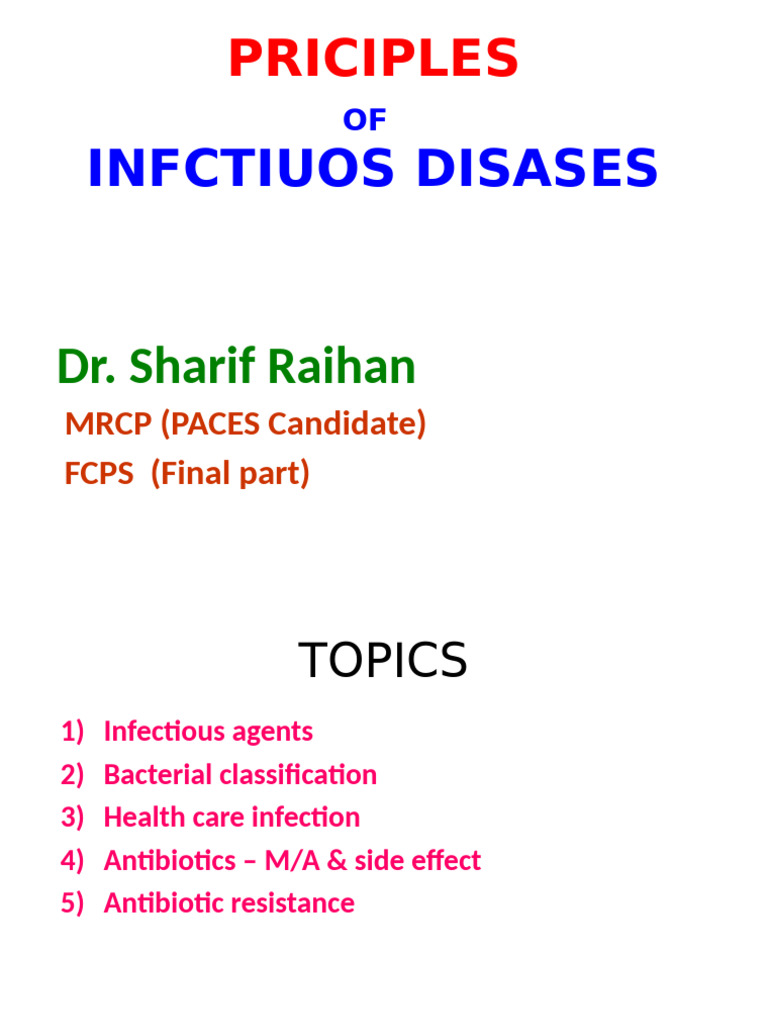 PRICIPLES
OF
INFCTIUOS DISASES

Dr. Sharif Raihan
MRCP (PACES Candidate)
FCPS (Final part)

TOPICS

1) Infectious agents
2) Bacterial classification
3) Health care infection
4) Antibiotics – M/A & side effect
5) Antibiotic resistance